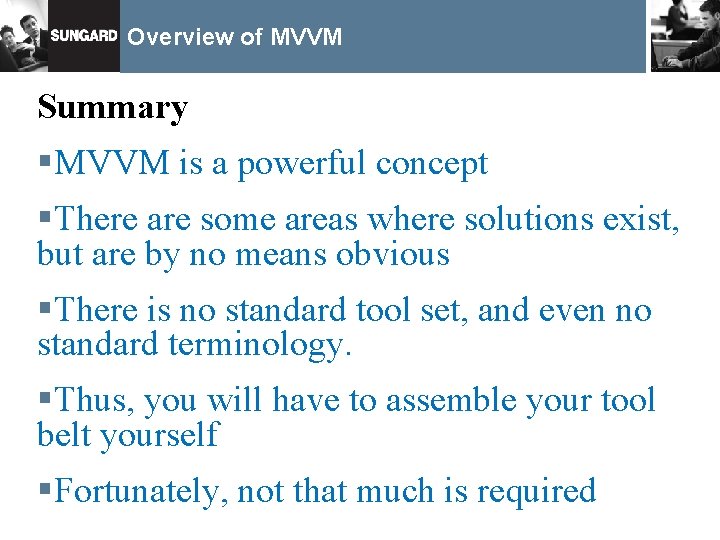 SUNGARD Overview of MVVM

Summary

▪MVVM is a powerful concept

▪There are some areas where solutions exist, but are by no means obvious

▪There is no standard tool set, and even no standard terminology.

▪Thus, you will have to assemble your tool belt yourself

▪Fortunately, not that much is required